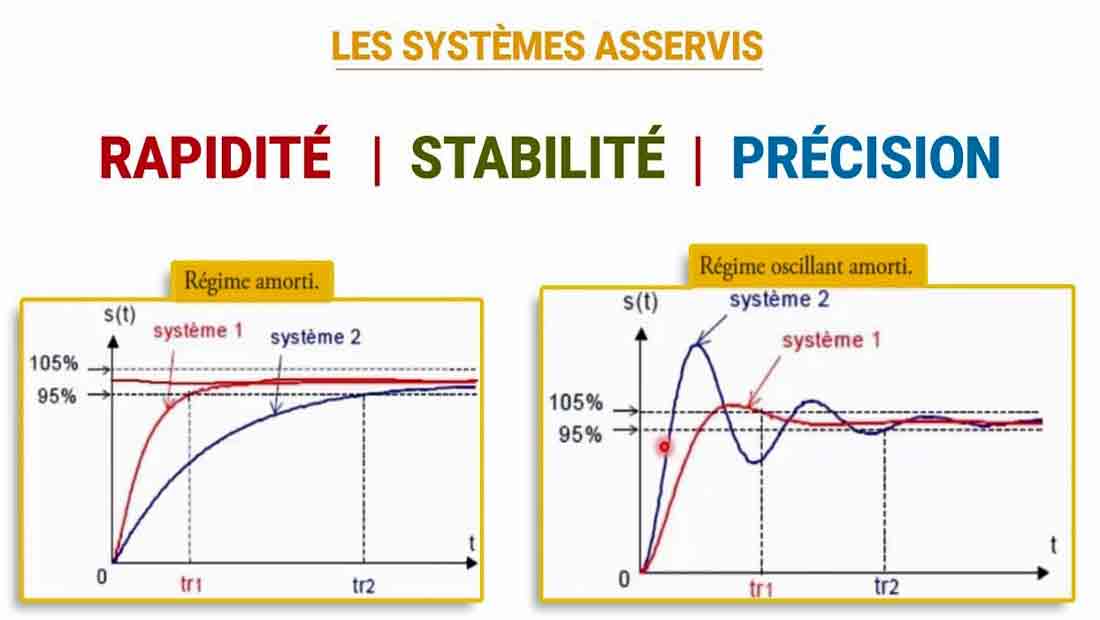 LES SYSTÈMES ASSERVIS

RAPIDITÉ | STABILITÉ | PRÉCISION

Régime amorti.

s(t)
système 1
système 2
105%
95%
0
tr1
tr2
t

Régime oscillant amorti.

s(t)
système 2
système 1
105%
95%
0
tr1
tr2
t